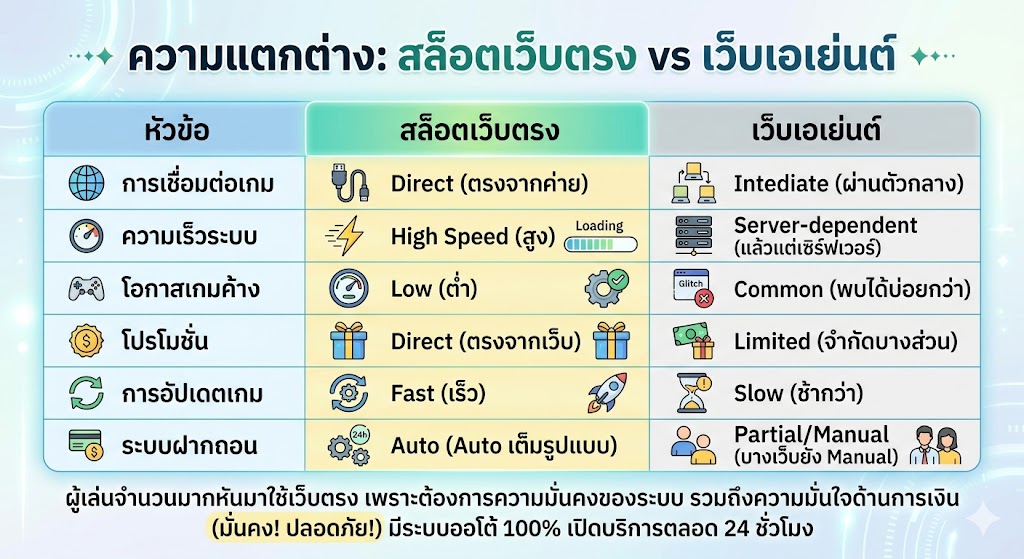 ความแตกต่าง: สล็อตเว็บตรง vs เว็บเอเย่นต์

| หัวข้อ | สล็อตเว็บตรง | เว็บเอเย่นต์ |
|---|---|---|
| การเชื่อมต่อเกม | Direct (ตรงจากค่าย) | Intediate (ผ่านตัวกลาง) |
| ความเร็วระบบ | High Speed (สูง) Loading | Server-dependent (แล้วแต่เซิร์ฟเวอร์) |
| โอกาสเกมค้าง | Low (ต่ำ) | Glitch Common (พบได้บ่อยกว่า) |
| โปรโมชั่น | Direct (ตรงจากเว็บ) | Limited (จำกัดบางส่วน) |
| การอัปเดตเกม | Fast (เร็ว) | Slow (ช้ากว่า) |
| ระบบฝากถอน | 24h Auto (Auto เต็มรูปแบบ) | Partial/Manual (บางเว็บยัง Manual) |

ผู้เล่นจำนวนมากหันมาใช้เว็บตรง เพราะต้องการความมั่นคงของระบบ รวมถึงความมั่นใจด้านการเงิน (มั่นคง! ปลอดภัย!) มีระบบออโต้ 100% เปิดบริการตลอด 24 ชั่วโมง